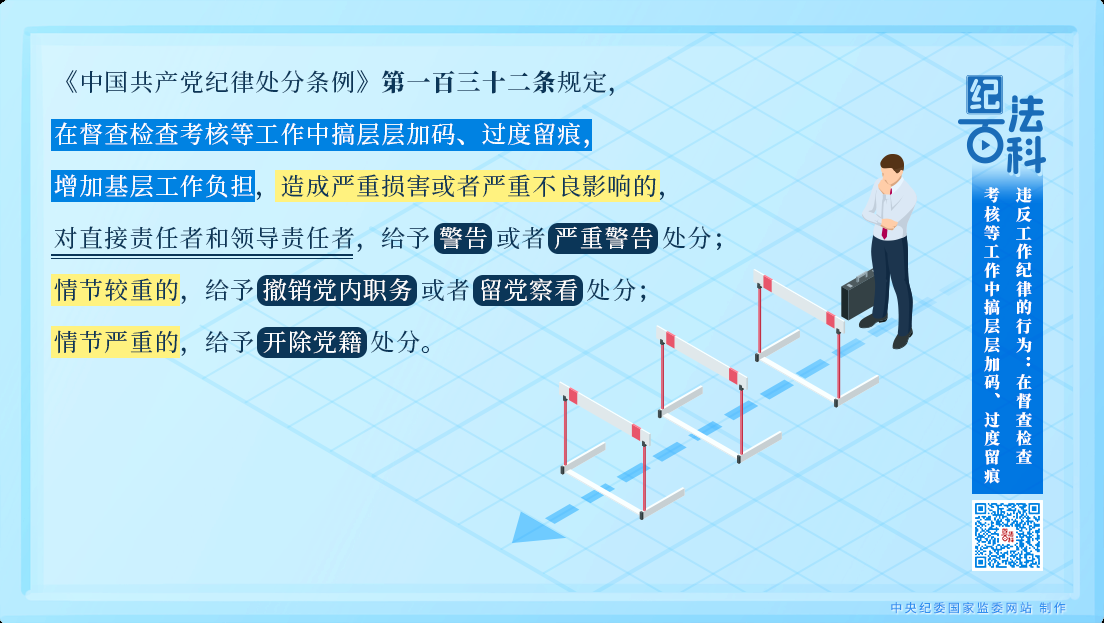 《中国共产党纪律处分条例》第一百三十二条规定，

在督查检查考核等工作中搞层层加码、过度留痕，

增加基层工作负担，造成严重损害或者严重不良影响的，

对直接责任者和领导责任者，给予警告或者严重警告处分；

情节较重的，给予撤销党内职务或者留党察看处分；

情节严重的，给予开除党籍处分。

纪法百科

违反工作纪律的行为：在督查检查考核等工作中搞层层加码、过度留痕

中央纪委国家监委网站 制作